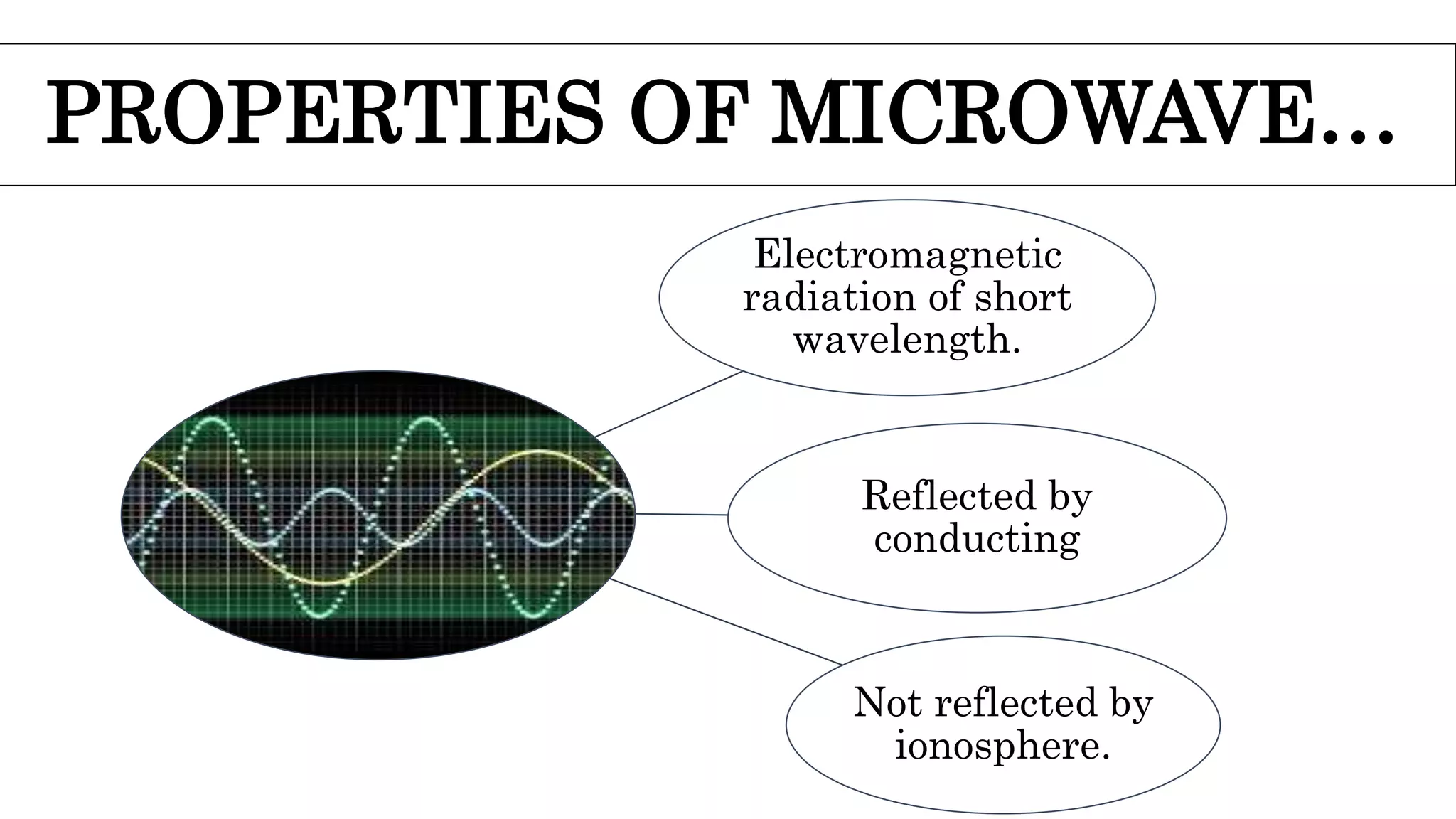 PROPERTIES OF MICROWAVE…

Electromagnetic radiation of short wavelength.

Reflected by conducting

Not reflected by ionosphere.